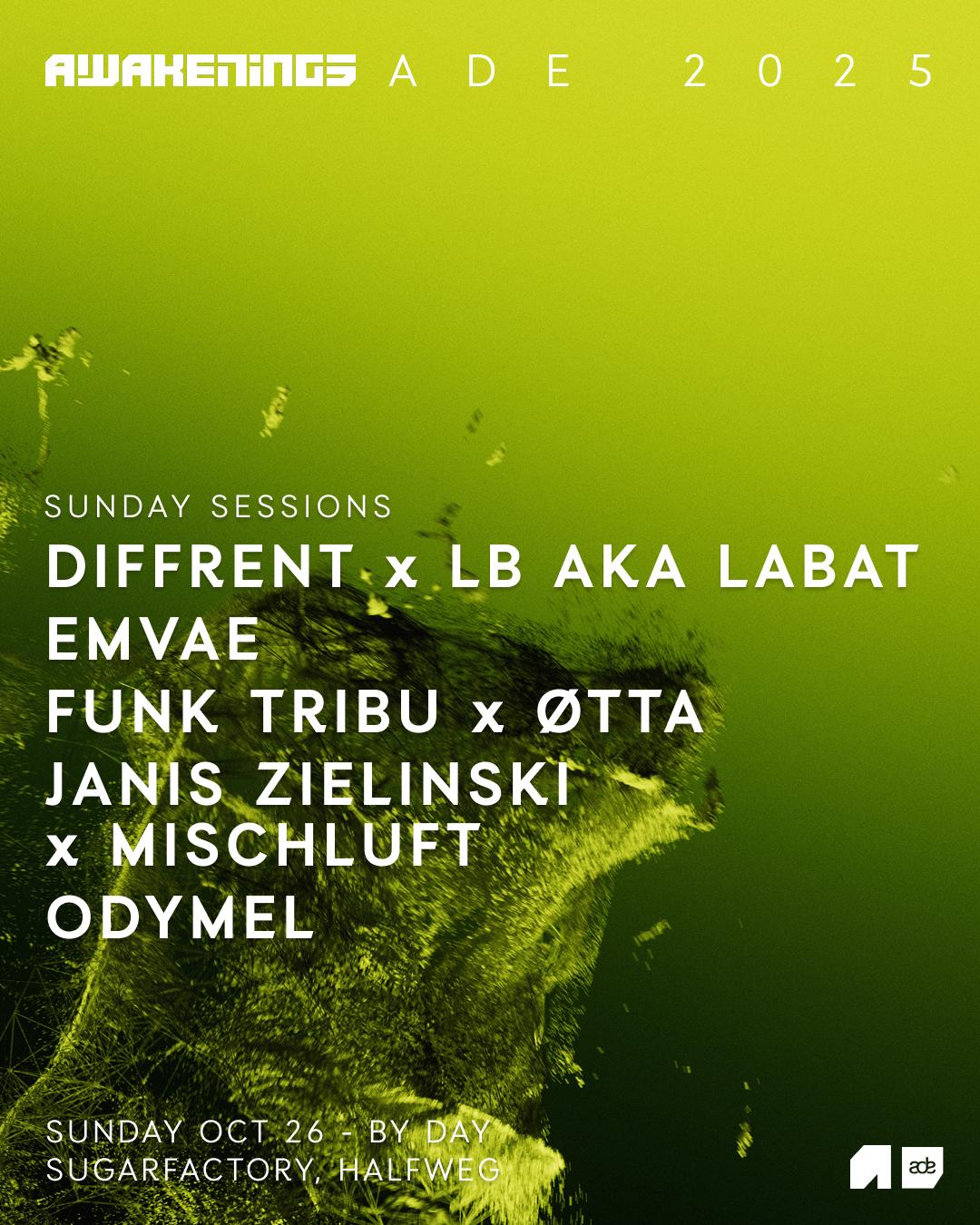 AWAKENINGS ADE 2025

SUNDAY SESSIONS
DIFFRENT x LB AKA LABAT
EMVAE
FUNK TRIBU x ØTTA
JANIS ZIELINSKI x MISCHLUFT
ODYMEL

SUNDAY OCT 26 - BY DAY
SUGARFACTORY, HALFWEG

ade